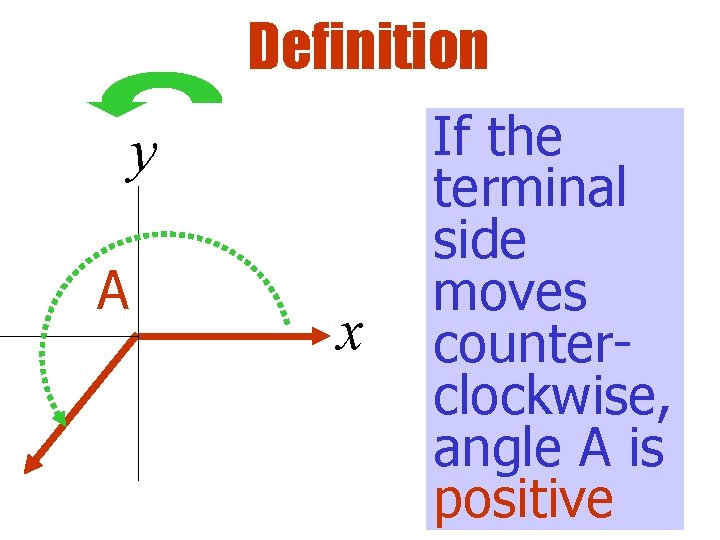 Definition

$y$

A

$x$

If the terminal side moves counter-clockwise, angle A is positive